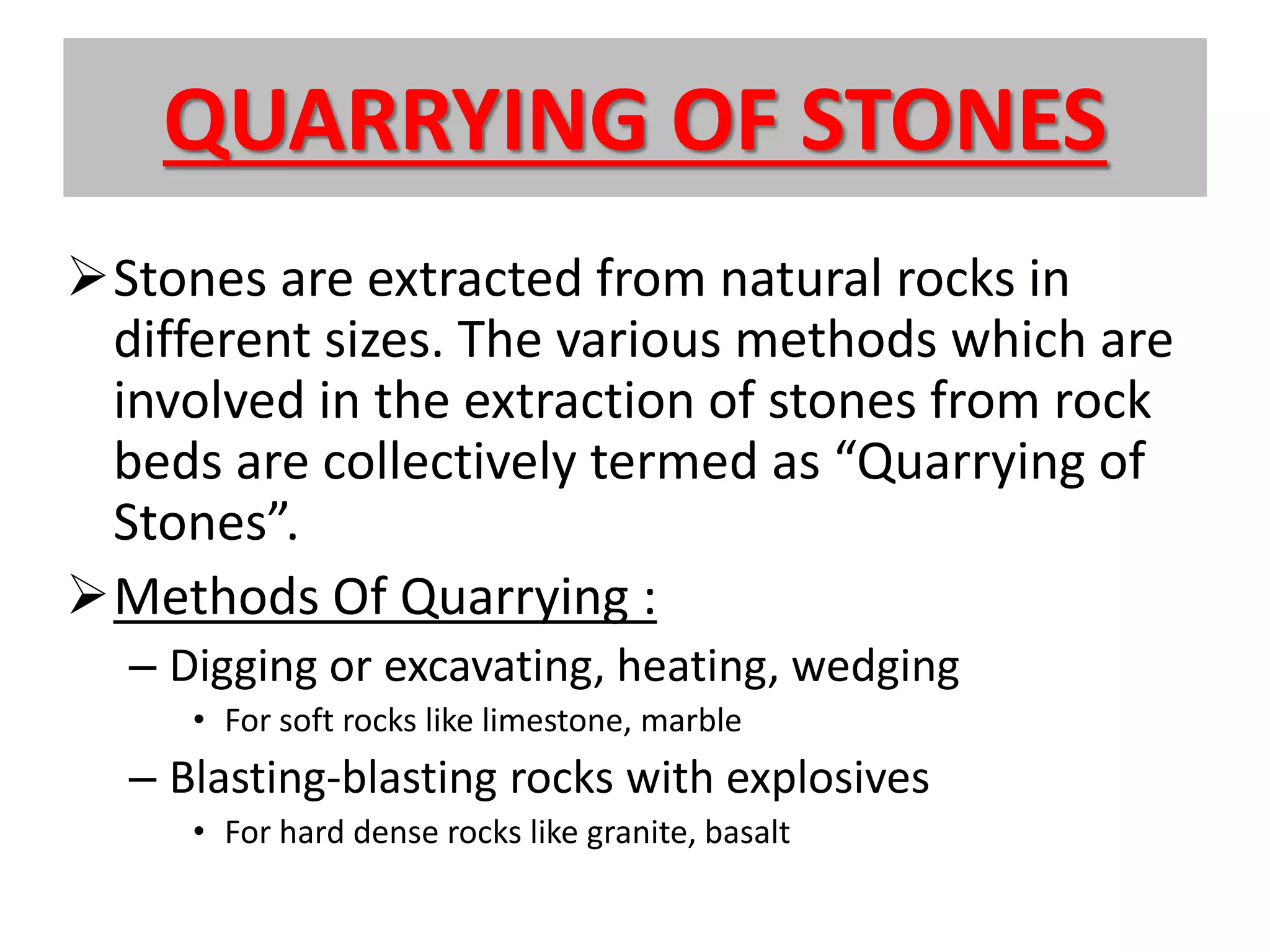 QUARRYING OF STONES

➢ Stones are extracted from natural rocks in different sizes. The various methods which are involved in the extraction of stones from rock beds are collectively termed as “Quarrying of Stones”.

➢ Methods Of Quarrying :

– Digging or excavating, heating, wedging

• For soft rocks like limestone, marble

– Blasting-blasting rocks with explosives

• For hard dense rocks like granite, basalt